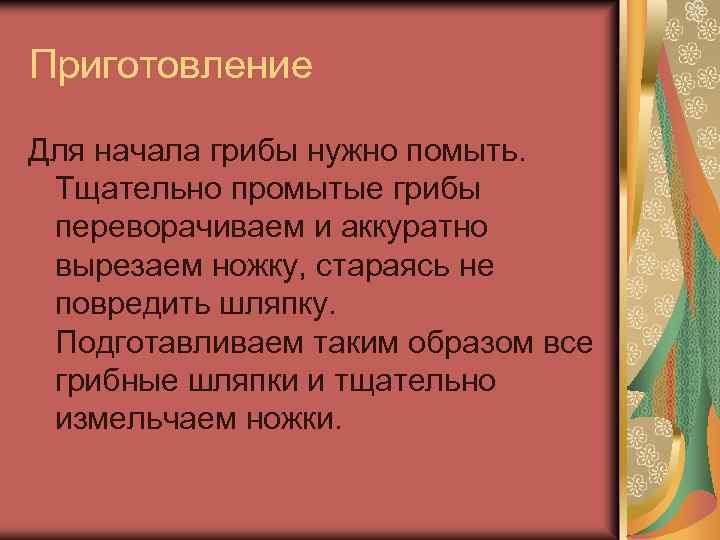 Приготовление

Для начала грибы нужно помыть. Тщательно промытые грибы переворачиваем и аккуратно вырезаем ножку, стараясь не повредить шляпку. Подготавливаем таким образом все грибные шляпки и тщательно измельчаем ножки.